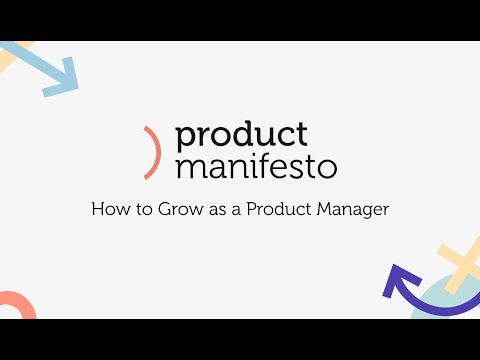 product manifesto

How to Grow as a Product Manager